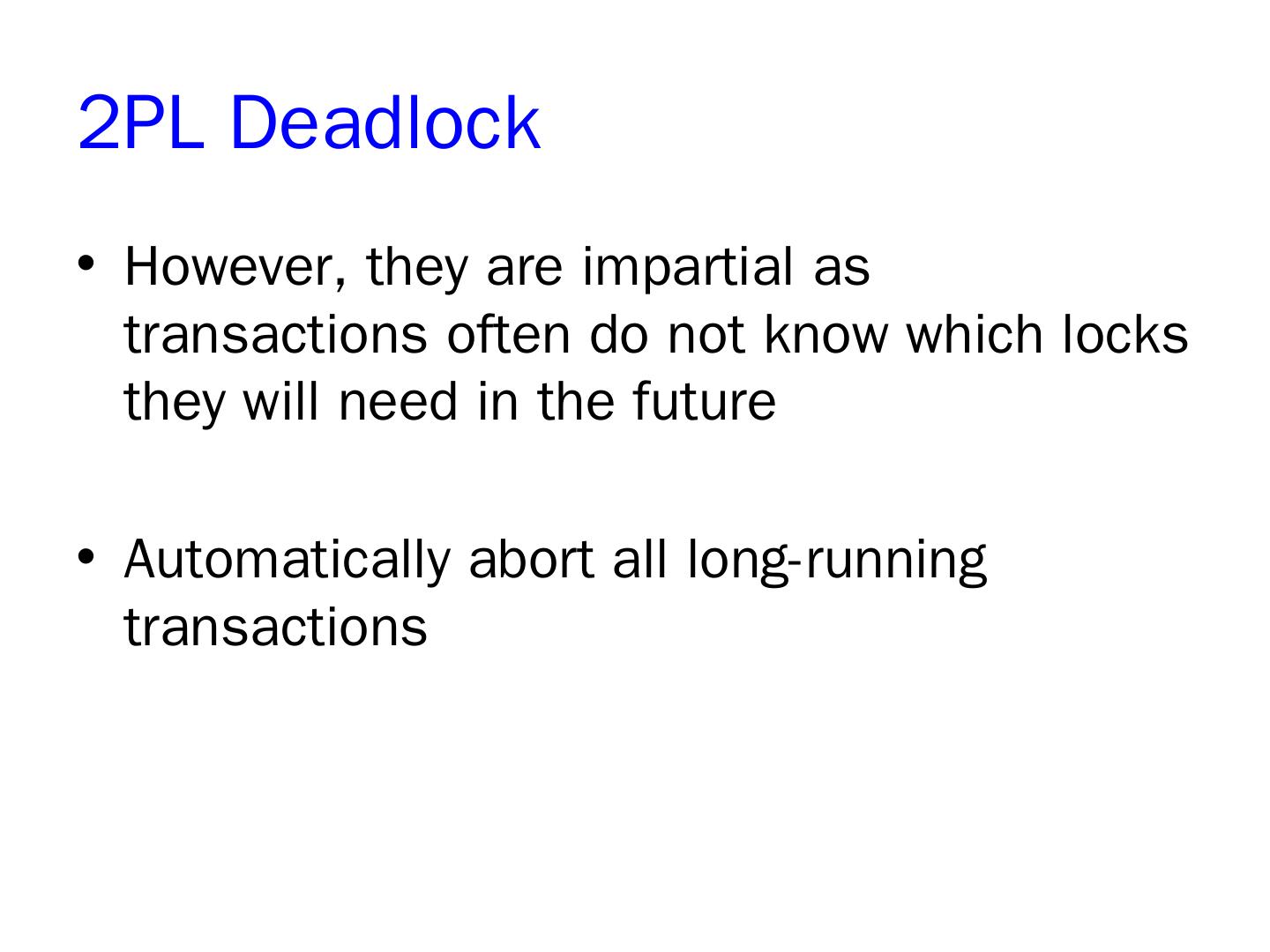 2PL Deadlock

• However, they are impartial as transactions often do not know which locks they will need in the future

• Automatically abort all long-running transactions